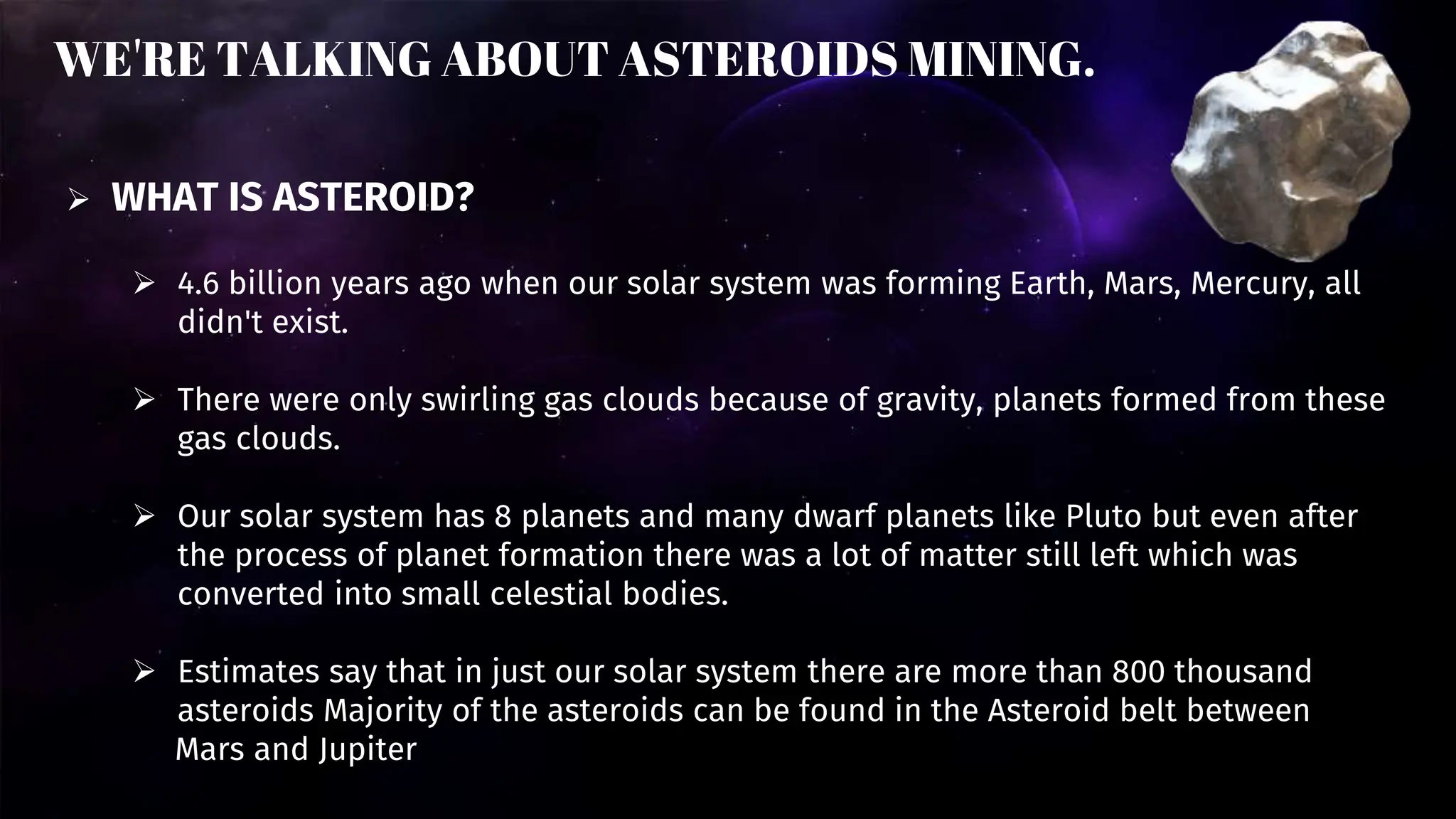 WE'RE TALKING ABOUT ASTEROIDS MINING.

➢ WHAT IS ASTEROID?

➢ 4.6 billion years ago when our solar system was forming Earth, Mars, Mercury, all didn't exist.

➢ There were only swirling gas clouds because of gravity, planets formed from these gas clouds.

➢ Our solar system has 8 planets and many dwarf planets like Pluto but even after the process of planet formation there was a lot of matter still left which was converted into small celestial bodies.

➢ Estimates say that in just our solar system there are more than 800 thousand asteroids Majority of the asteroids can be found in the Asteroid belt between Mars and Jupiter